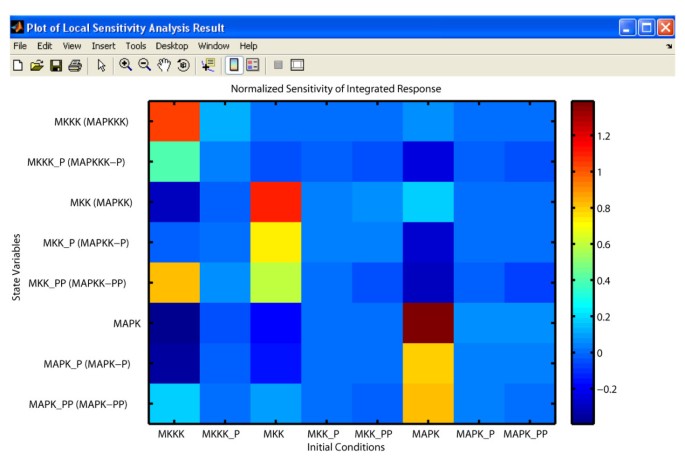 Plot of Local Sensitivity Analysis Result

File Edit View Insert Tools Desktop Window Help

Normalized Sensitivity of Integrated Response

State Variables

MKKK (MAPKKK)
MKKK_P (MAPKKK−P)
MKK (MAPKK)
MKK_P (MAPKK−P)
MKK_PP (MAPKK−PP)
MAPK
MAPK_P (MAPK−P)
MAPK_PP (MAPK−PP)

MKKK MKKK_P MKK MKK_P MKK_PP MAPK MAPK_P MAPK_PP

Initial Conditions

1.2
1
0.8
0.6
0.4
0.2
0
−0.2